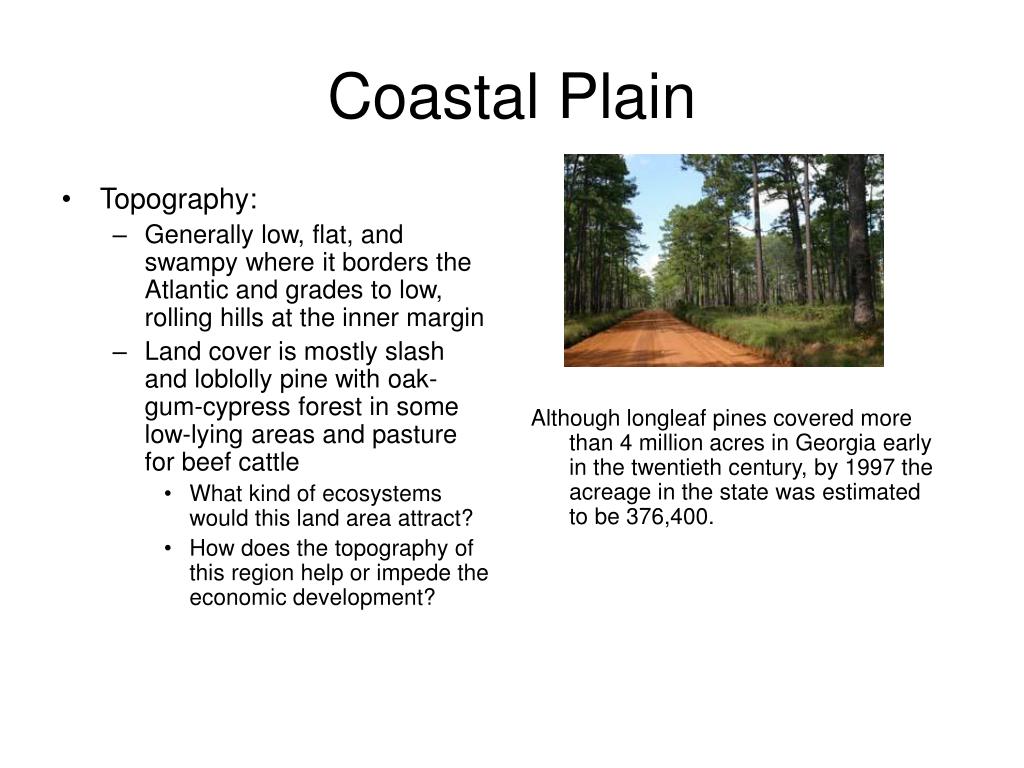 Coastal Plain

• Topography:
– Generally low, flat, and swampy where it borders the Atlantic and grades to low, rolling hills at the inner margin
– Land cover is mostly slash and loblolly pine with oak-gum-cypress forest in some low-lying areas and pasture for beef cattle
• What kind of ecosystems would this land area attract?
• How does the topography of this region help or impede the economic development?

Although longleaf pines covered more than 4 million acres in Georgia early in the twentieth century, by 1997 the acreage in the state was estimated to be 376,400.